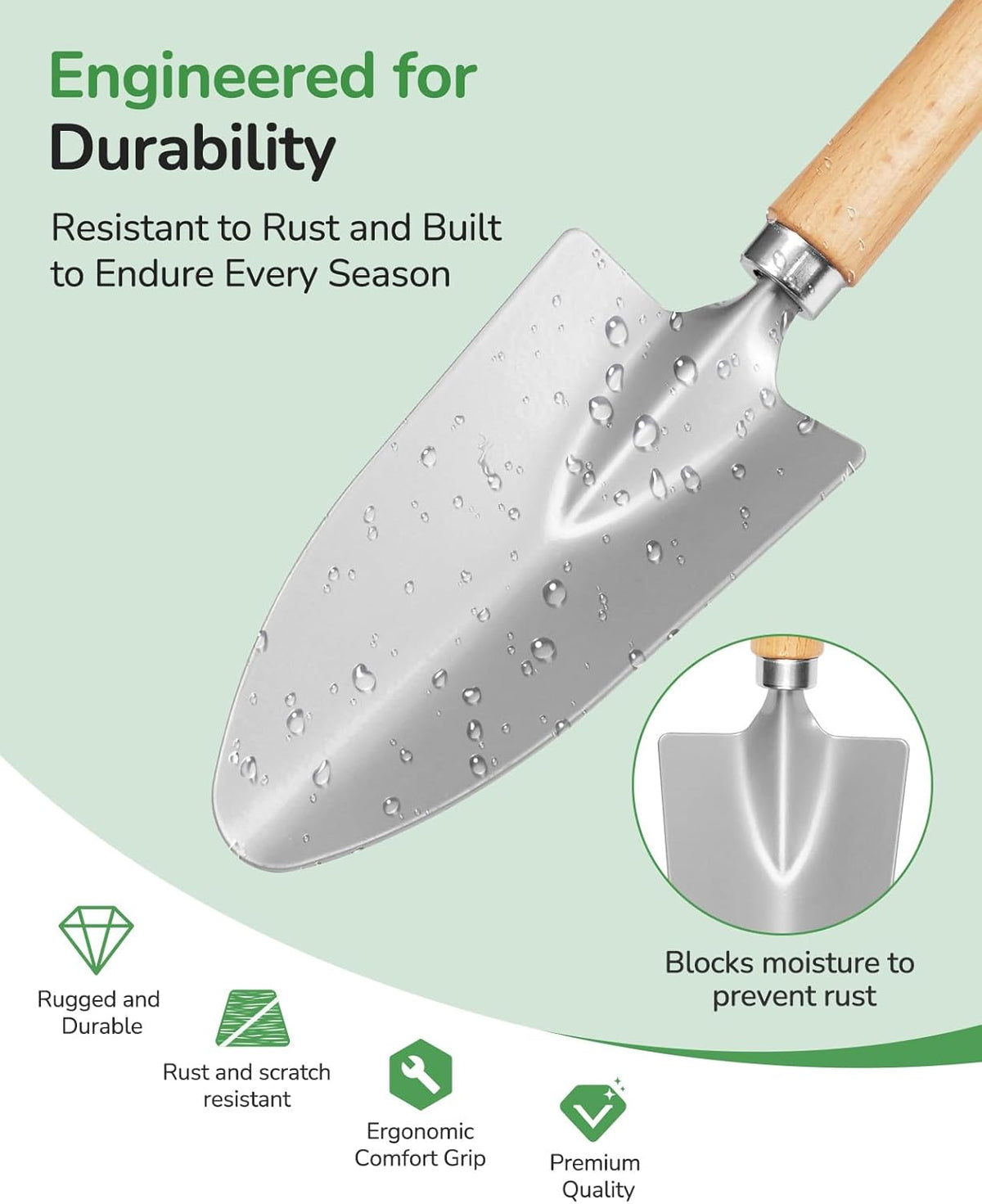 Engineered for Durability

Resistant to Rust and Built to Endure Every Season

Blocks moisture to prevent rust

Rugged and Durable

Rust and scratch resistant

Ergonomic Comfort Grip

Premium Quality